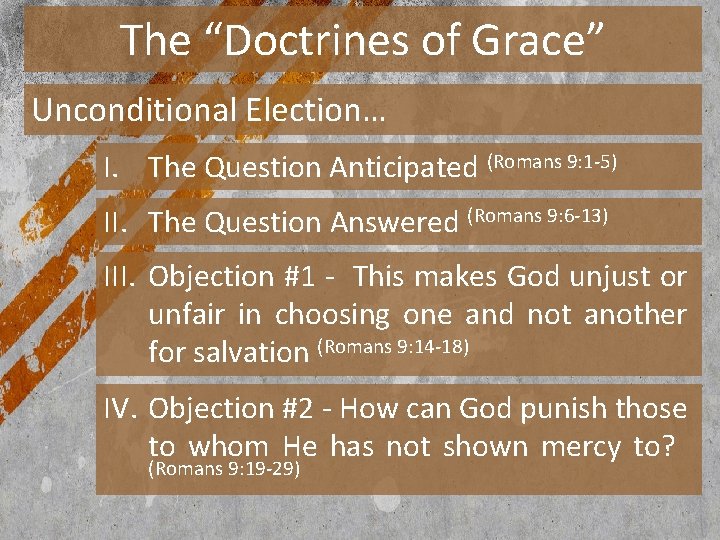 The “Doctrines of Grace”

Unconditional Election…

I. The Question Anticipated (Romans 9:1-5)

II. The Question Answered (Romans 9:6-13)

III. Objection #1 - This makes God unjust or unfair in choosing one and not another for salvation (Romans 9:14-18)

IV. Objection #2 - How can God punish those to whom He has not shown mercy to? (Romans 9:19-29)